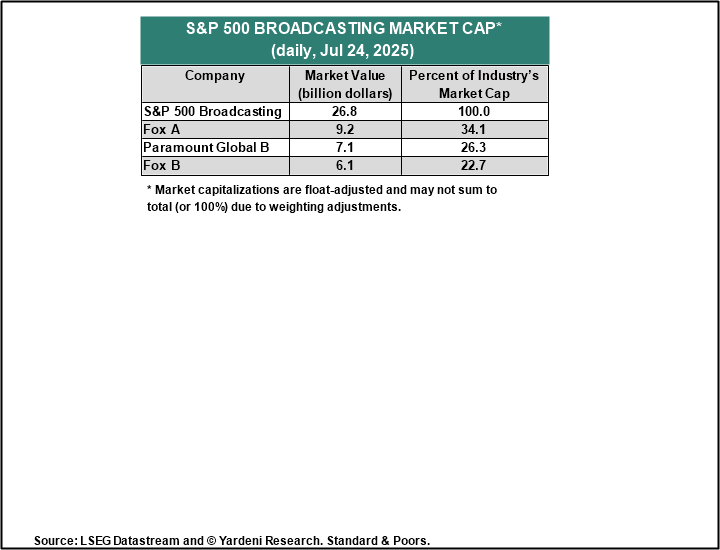 S&P 500 BROADCASTING MARKET CAP*
(daily, Jul 24, 2025)

| Company | Market Value (billion dollars) | Percent of Industry's Market Cap |
|---|---|---|
| S&P 500 Broadcasting | 26.8 | 100.0 |
| Fox A | 9.2 | 34.1 |
| Paramount Global B | 7.1 | 26.3 |
| Fox B | 6.1 | 22.7 |

* Market capitalizations are float-adjusted and may not sum to total (or 100%) due to weighting adjustments.

Source: LSEG Datastream and © Yardeni Research. Standard & Poors.